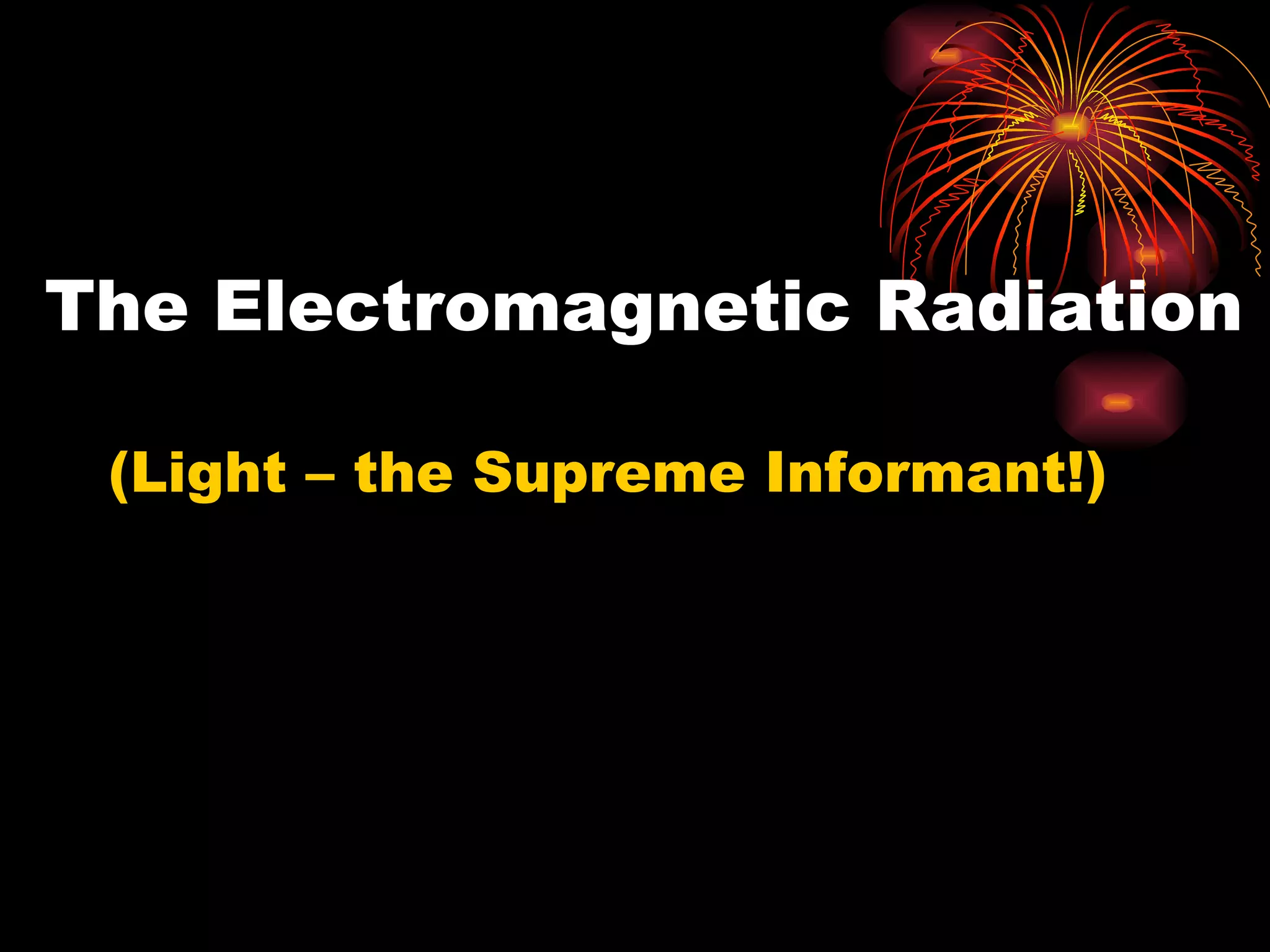 The Electromagnetic Radiation

(Light – the Supreme Informant!)